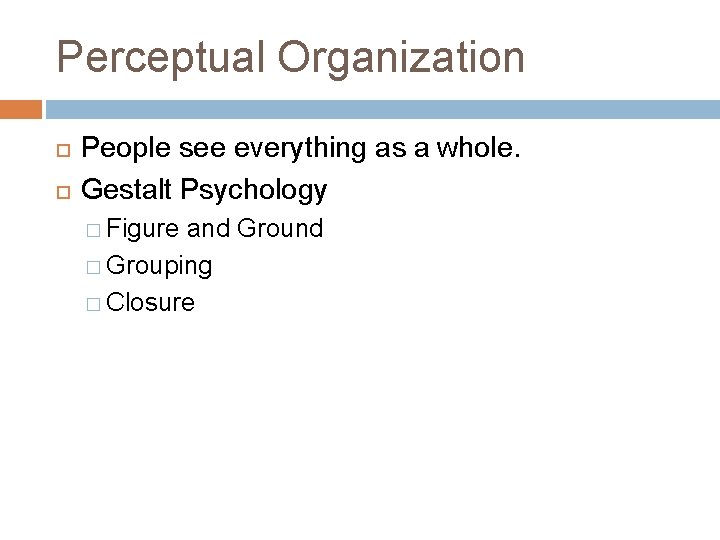 Perceptual Organization

People see everything as a whole.

Gestalt Psychology

Figure and Ground

Grouping

Closure